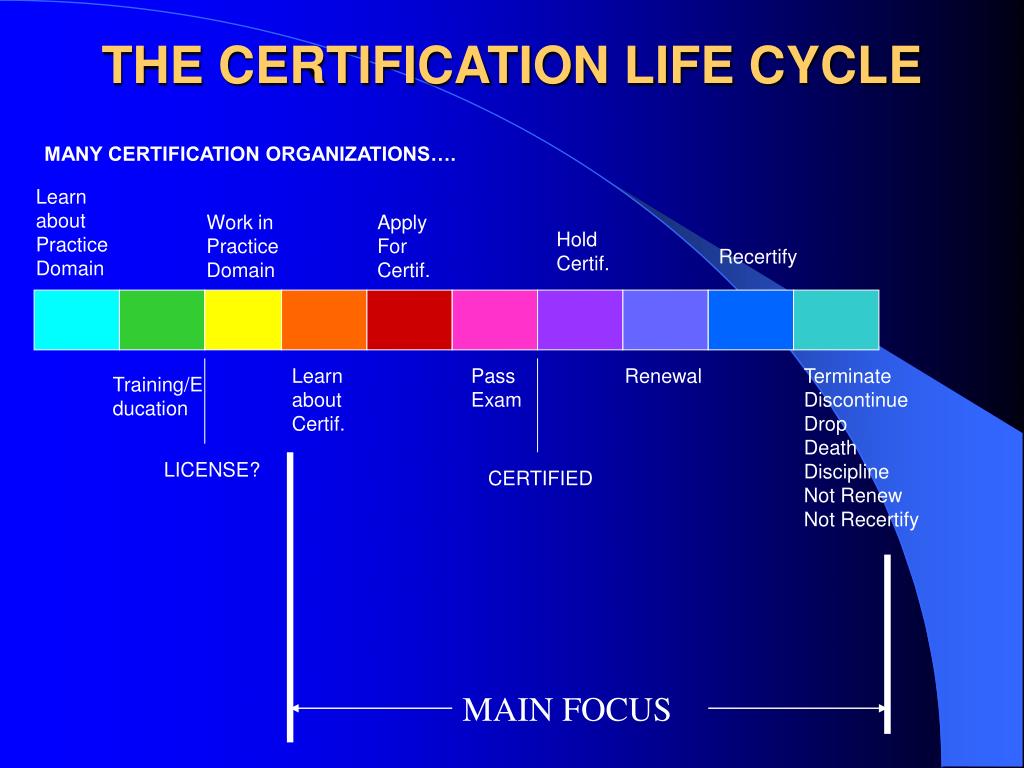 THE CERTIFICATION LIFE CYCLE

MANY CERTIFICATION ORGANIZATIONS….

Learn about Practice Domain

Work in Practice Domain

Apply For Certif.

Hold Certif.

Recertify

Training/Education

Learn about Certif.

Pass Exam

Renewal

Terminate
Discontinue
Drop
Death
Discipline
Not Renew
Not Recertify

LICENSE?

CERTIFIED

MAIN FOCUS